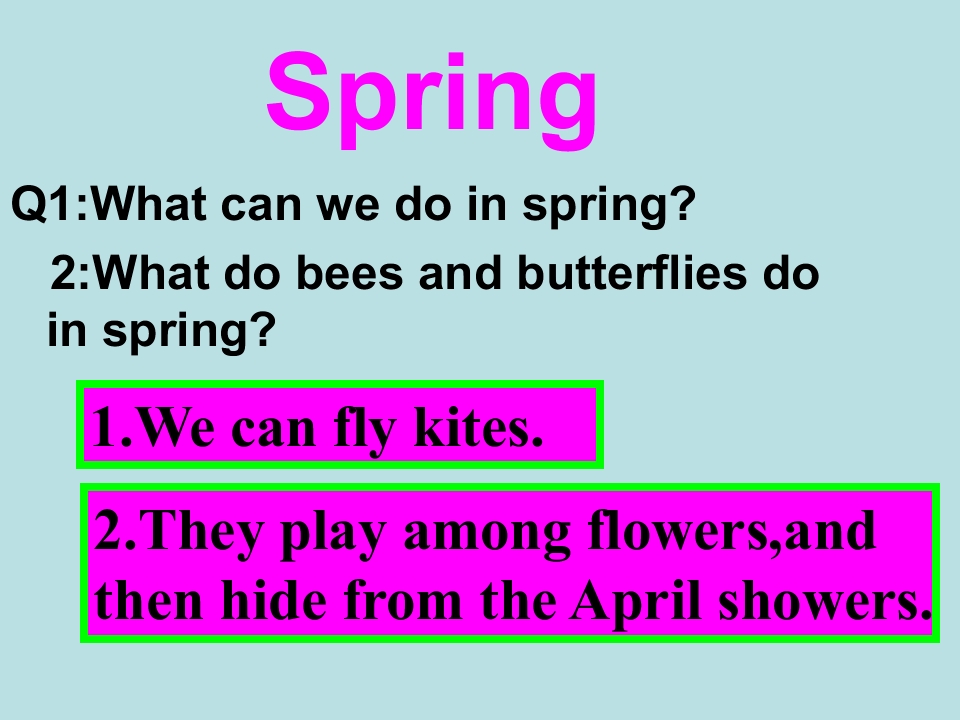 Spring

Q1:What can we do in spring?

2:What do bees and butterflies do in spring?

1.We can fly kites.

2.They play among flowers,and then hide from the April showers.